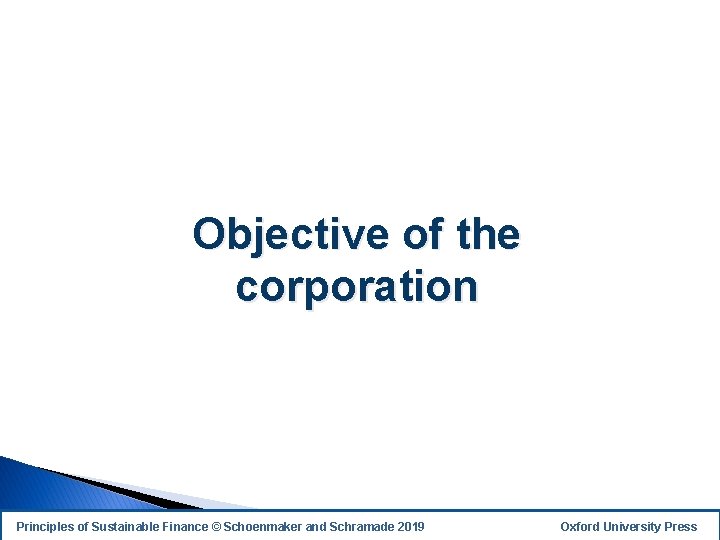 Objective of the corporation

Principles of Sustainable Finance © Schoenmaker and Schramade 2019

Oxford University Press